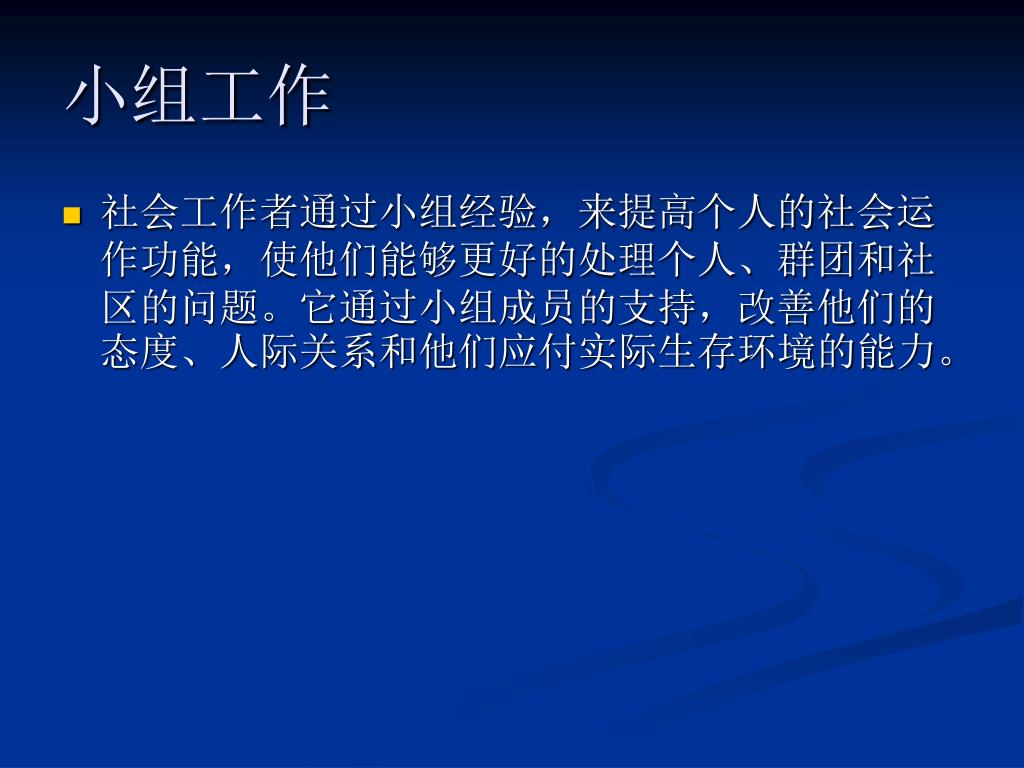 小组工作

社会工作者通过小组经验，来提高个人的社会运作功能，使他们能够更好的处理个人、群团和社区的问题。它通过小组成员的支持，改善他们的态度、人际关系和他们应付实际生存环境的能力。